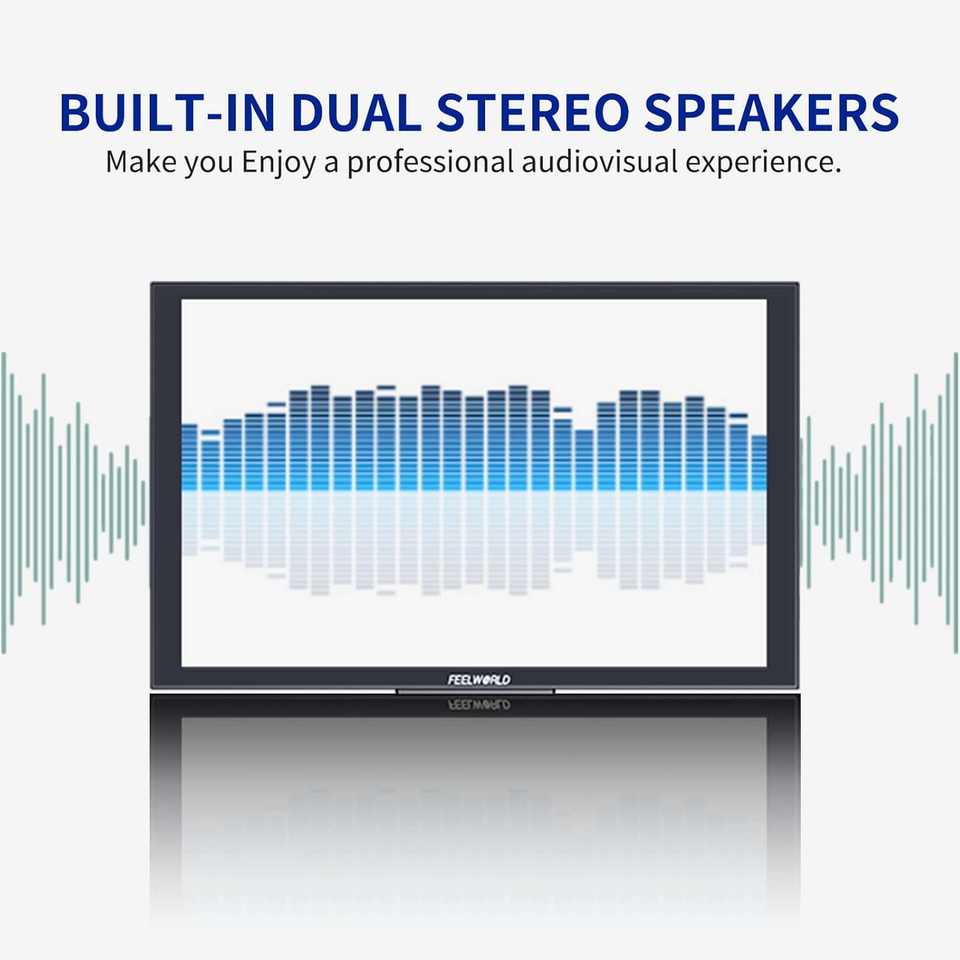 BUILT-IN DUAL STEREO SPEAKERS
Make you Enjoy a professional audiovisual experience.

FEELWORLD